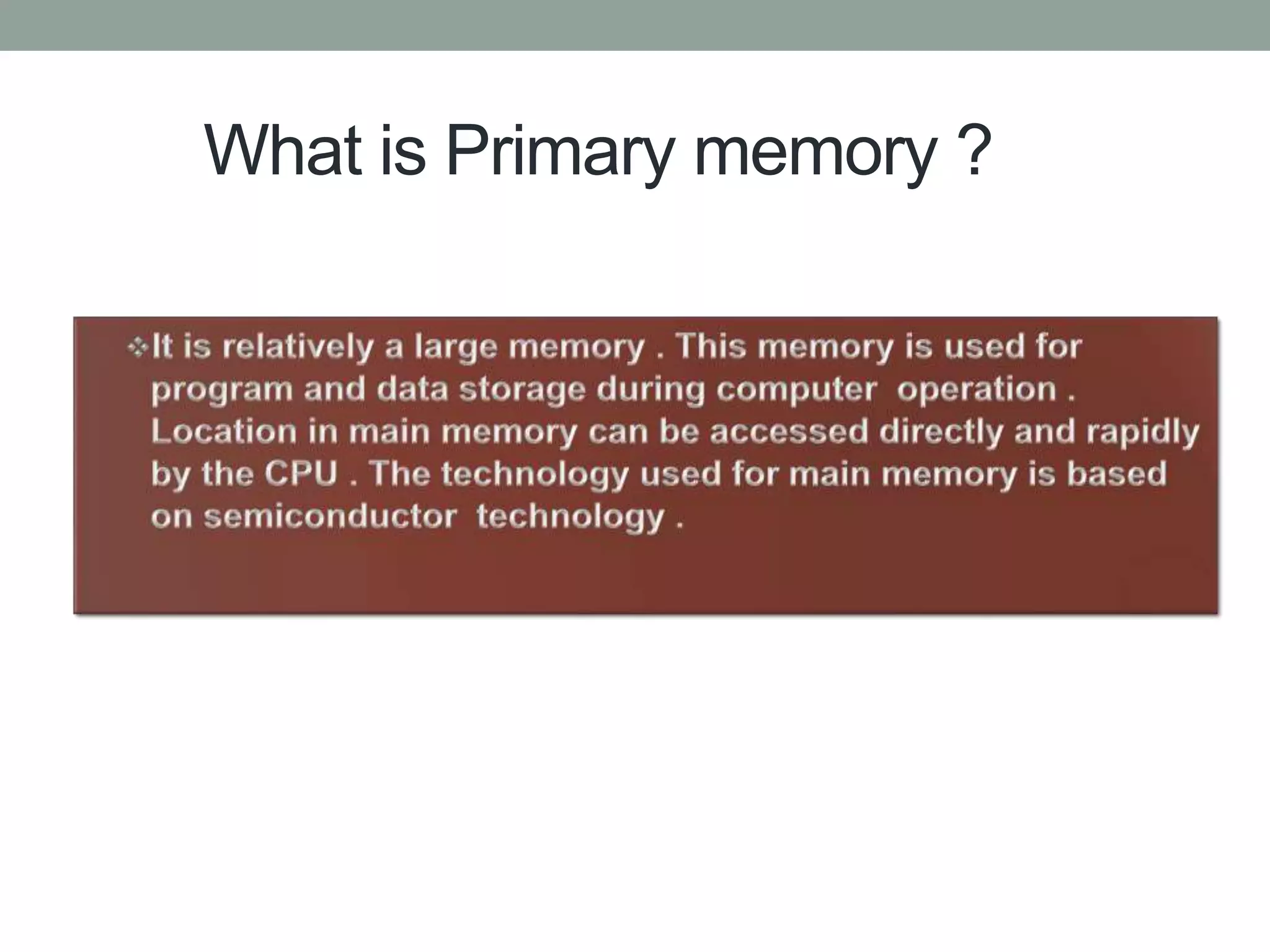 What is Primary memory ?

❖It is relatively a large memory . This memory is used for program and data storage during computer operation . Location in main memory can be accessed directly and rapidly by the CPU . The technology used for main memory is based on semiconductor technology .